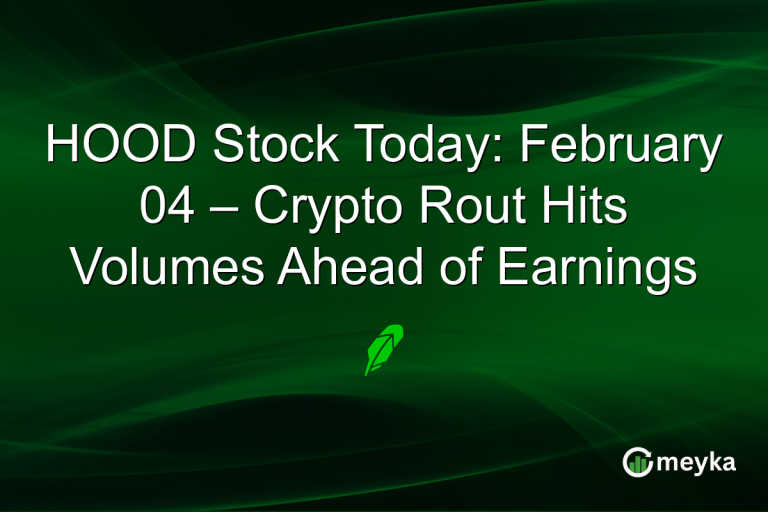 HOOD Stock Today: February 04 – Crypto Rout Hits Volumes Ahead of Earnings

meyka